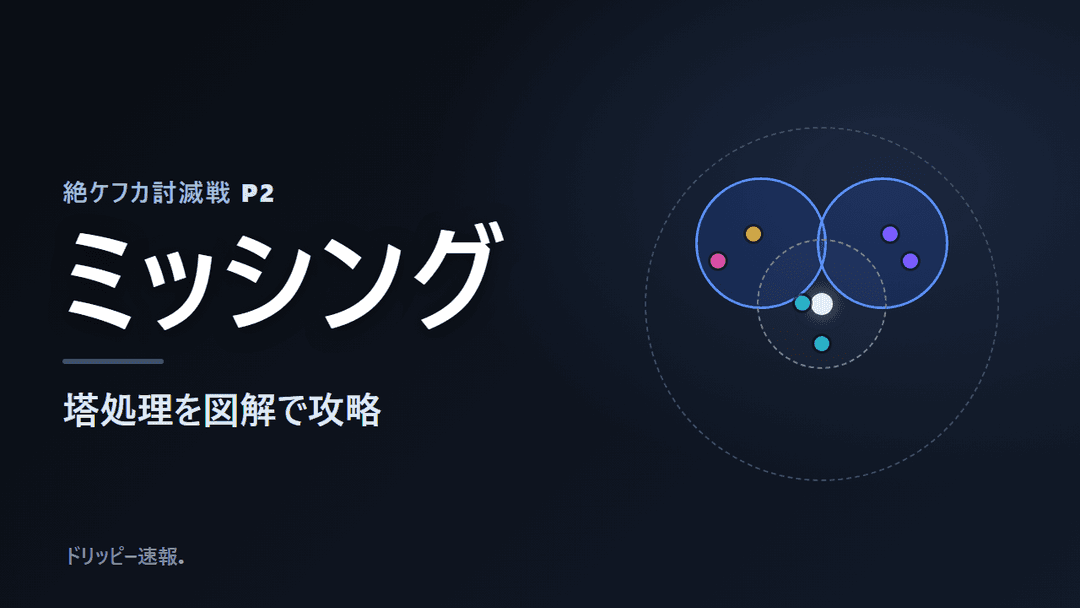 絶ケフカ討滅戦 P2

ミッシング

塔処理を図解で攻略

ドリッピー速報。